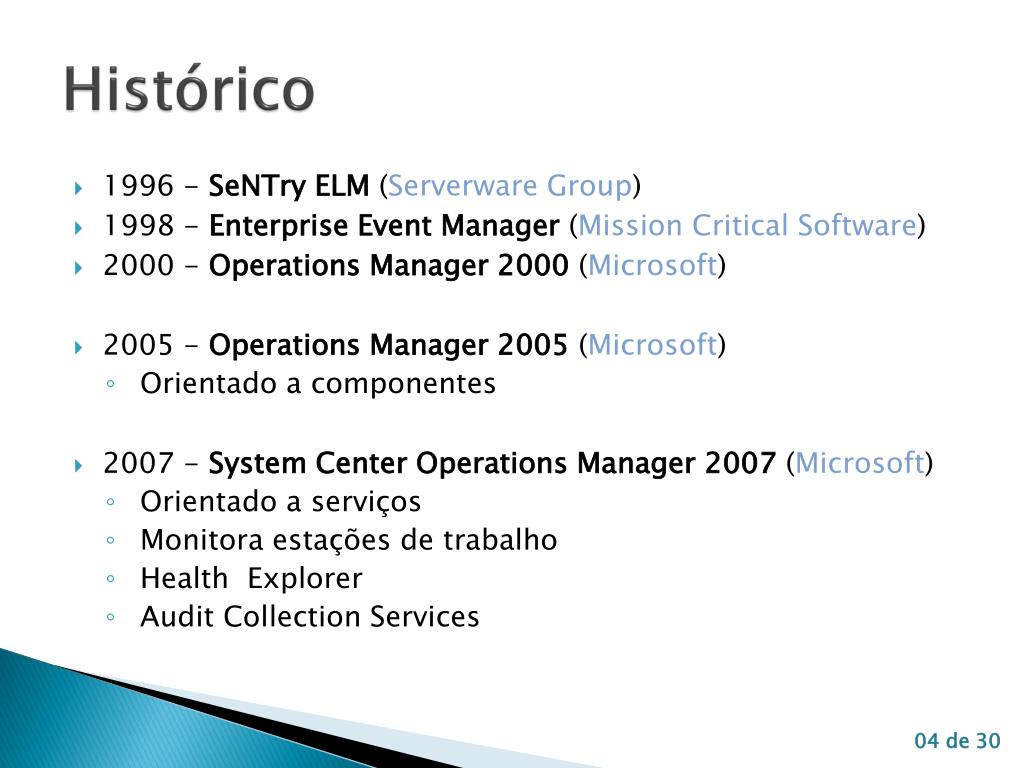 Histórico

1996 – SeNTry ELM (Serverware Group)
1998 – Enterprise Event Manager (Mission Critical Software)
2000 – Operations Manager 2000 (Microsoft)

2005 – Operations Manager 2005 (Microsoft)
Orientado a componentes

2007 – System Center Operations Manager 2007 (Microsoft)
Orientado a serviços
Monitora estações de trabalho
Health Explorer
Audit Collection Services

04 de 30